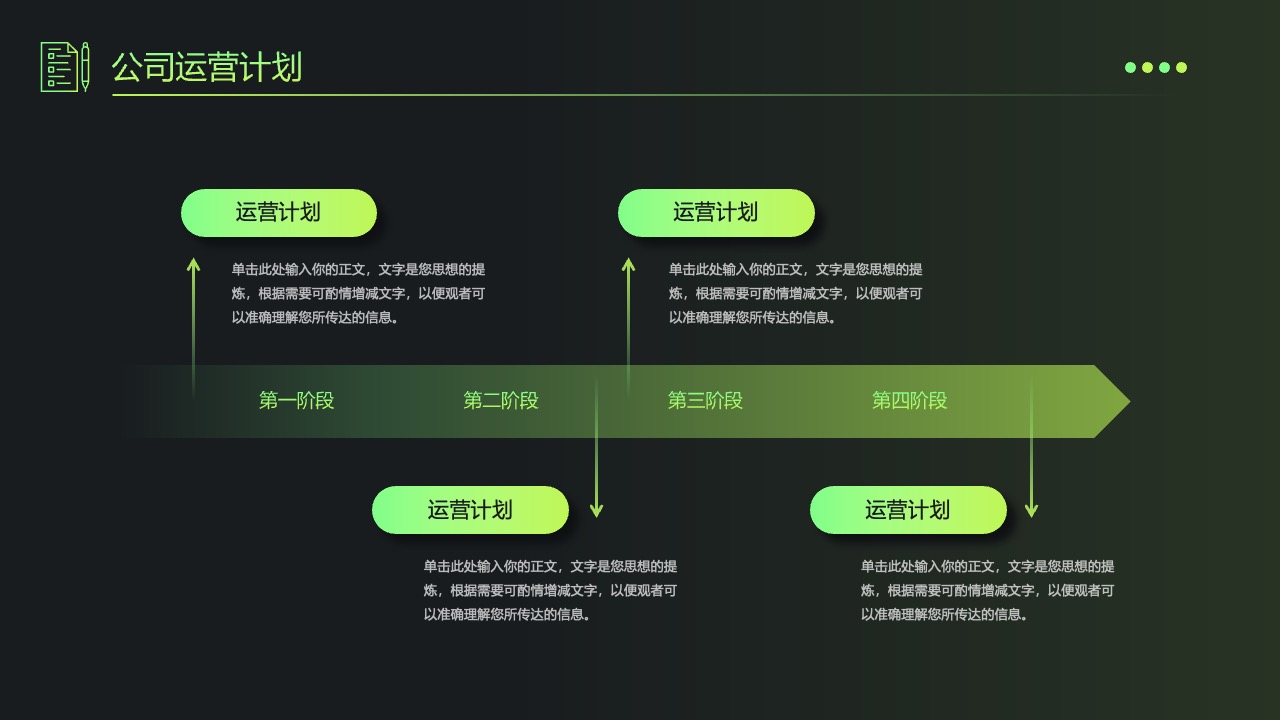 公司运营计划

运营计划

单击此处输入你的正文，文字是您思想的提炼，根据需要可酌情增减文字，以便观者可以准确理解您所传达的信息。

运营计划

单击此处输入你的正文，文字是您思想的提炼，根据需要可酌情增减文字，以便观者可以准确理解您所传达的信息。

第一阶段　第二阶段　第三阶段　第四阶段

运营计划

单击此处输入你的正文，文字是您思想的提炼，根据需要可酌情增减文字，以便观者可以准确理解您所传达的信息。

运营计划

单击此处输入你的正文，文字是您思想的提炼，根据需要可酌情增减文字，以便观者可以准确理解您所传达的信息。